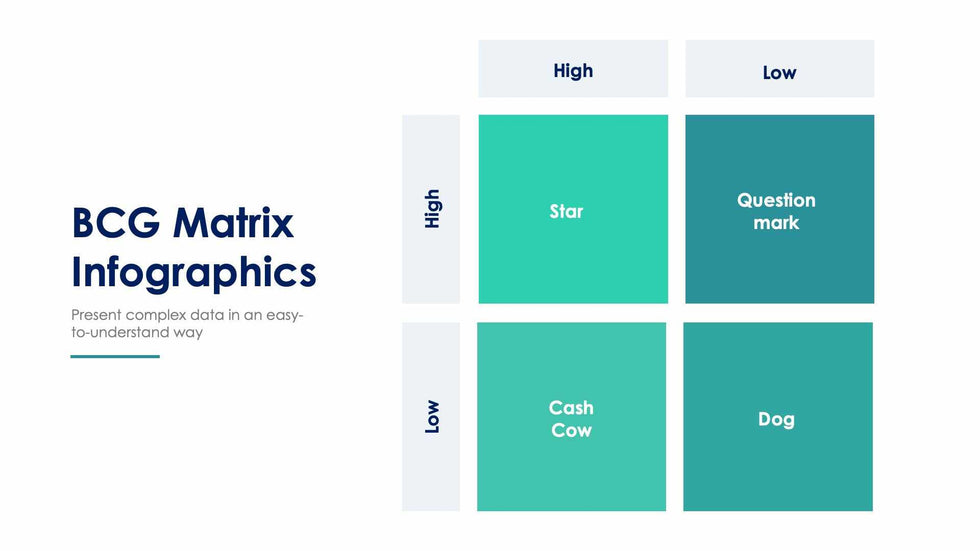 BCG Matrix Infographics

Present complex data in an easy-to-understand way

| | High | Low |
|---|---|---|
| High | Star | Question mark |
| Low | Cash Cow | Dog |